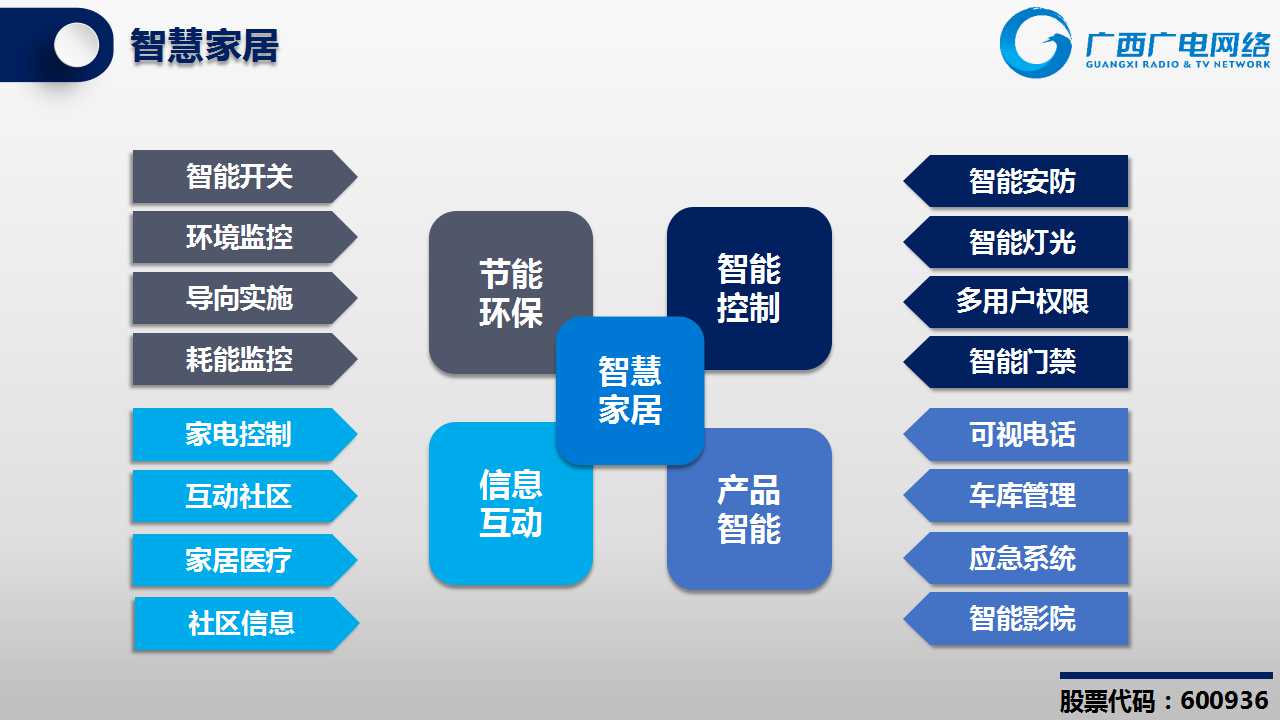 智慧家居

广西广电网络
GUANGXI RADIO & TV NETWORK

智能开关
环境监控
导向实施
耗能监控
家电控制
互动社区
家居医疗
社区信息

节能环保
智能控制
智慧家居
信息互动
产品智能

智能安防
智能灯光
多用户权限
智能门禁
可视电话
车库管理
应急系统
智能影院

股票代码：600936